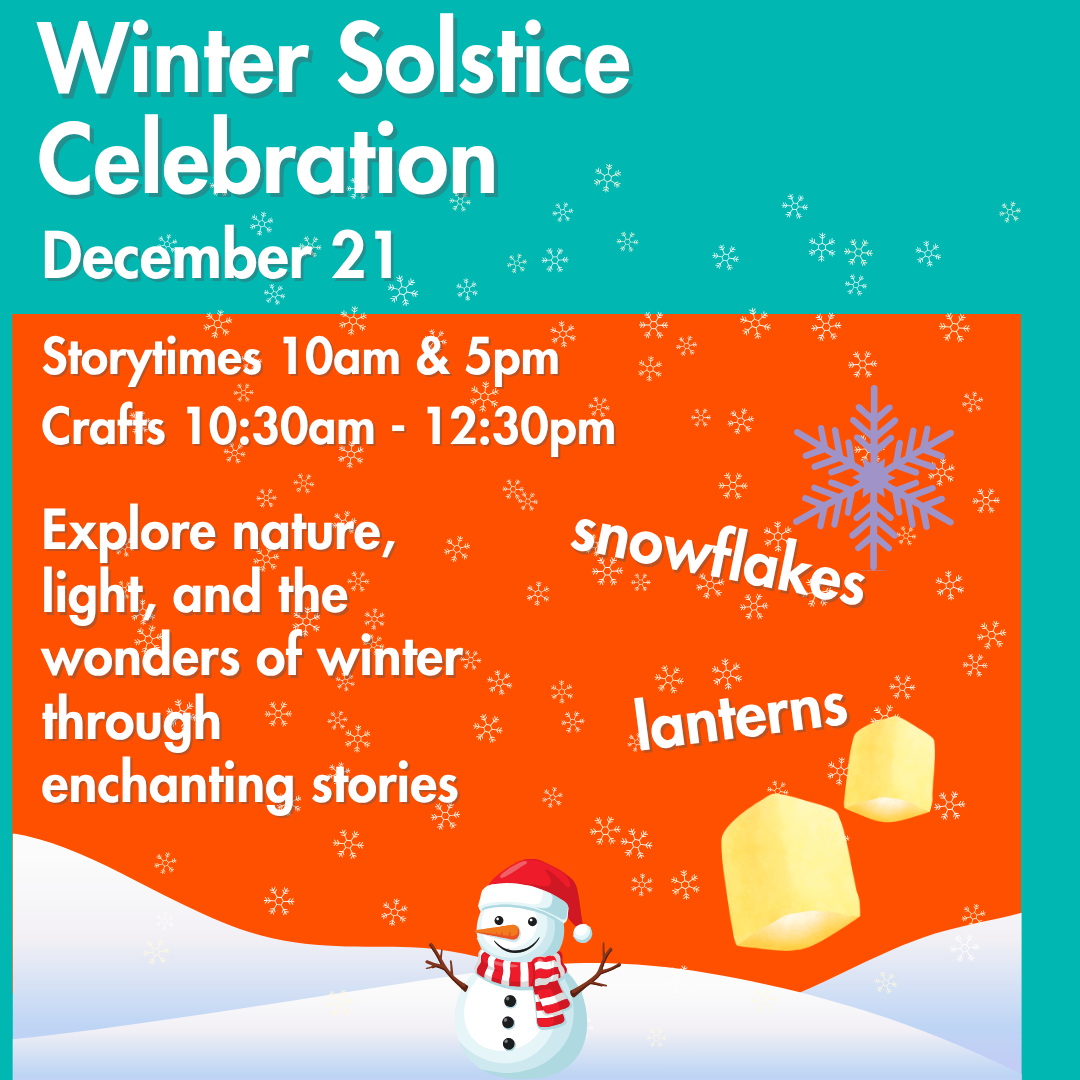 Winter Solstice Celebration
December 21

Storytimes 10am & 5pm
Crafts 10:30am - 12:30pm

Explore nature, light, and the wonders of winter through enchanting stories

snowflakes

lanterns